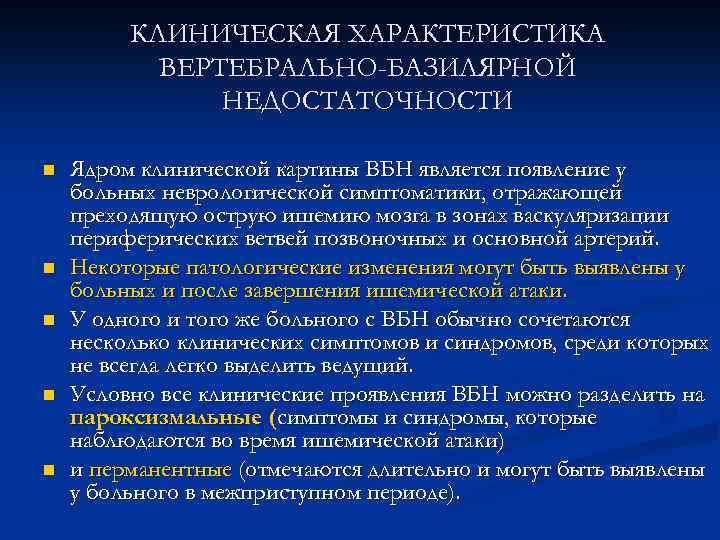 КЛИНИЧЕСКАЯ ХАРАКТЕРИСТИКА ВЕРТЕБРАЛЬНО-БАЗИЛЯРНОЙ НЕДОСТАТОЧНОСТИ

Ядром клинической картины ВБН является появление у больных неврологической симптоматики, отражающей преходящую острую ишемию мозга в зонах васкуляризации периферических ветвей позвоночных и основной артерий.

Некоторые патологические изменения могут быть выявлены у больных и после завершения ишемической атаки.

У одного и того же больного с ВБН обычно сочетаются несколько клинических симптомов и синдромов, среди которых не всегда легко выделить ведущий.

Условно все клинические проявления ВБН можно разделить на пароксизмальные (симптомы и синдромы, которые наблюдаются во время ишемической атаки)

и перманентные (отмечаются длительно и могут быть выявлены у больного в межприступном периоде).